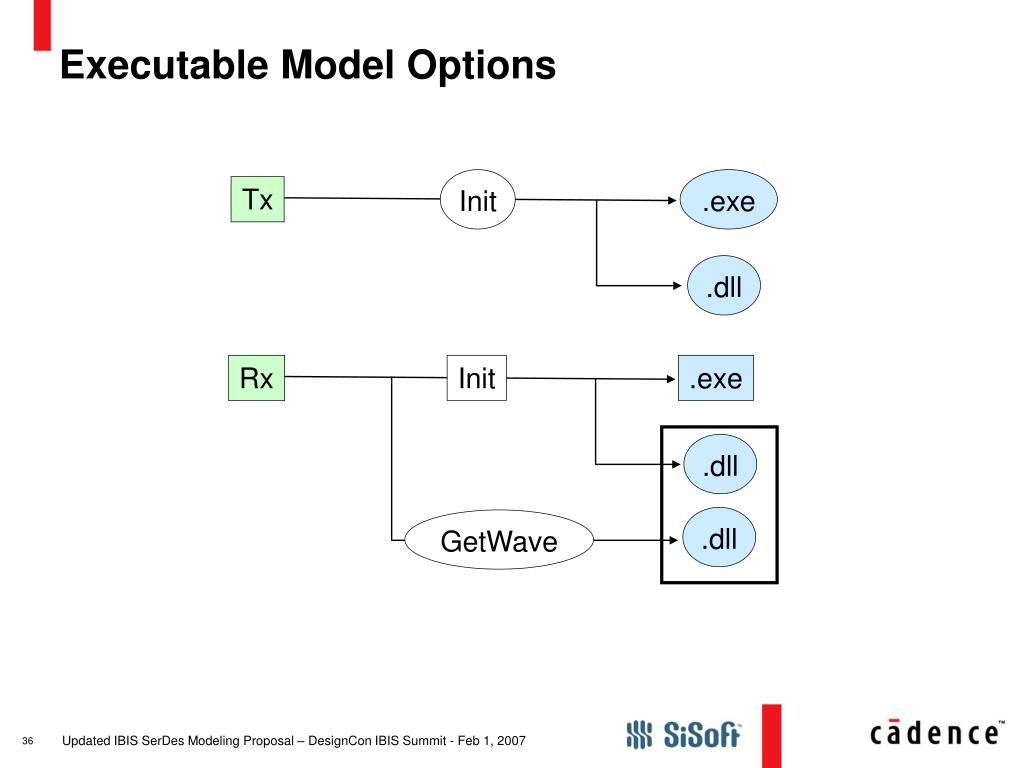 Executable Model Options

Tx

Init

.exe

.dll

Rx

Init

.exe

.dll

GetWave

.dll

36

Updated IBIS SerDes Modeling Proposal – DesignCon IBIS Summit - Feb 1, 2007

SiSoft

cādence™